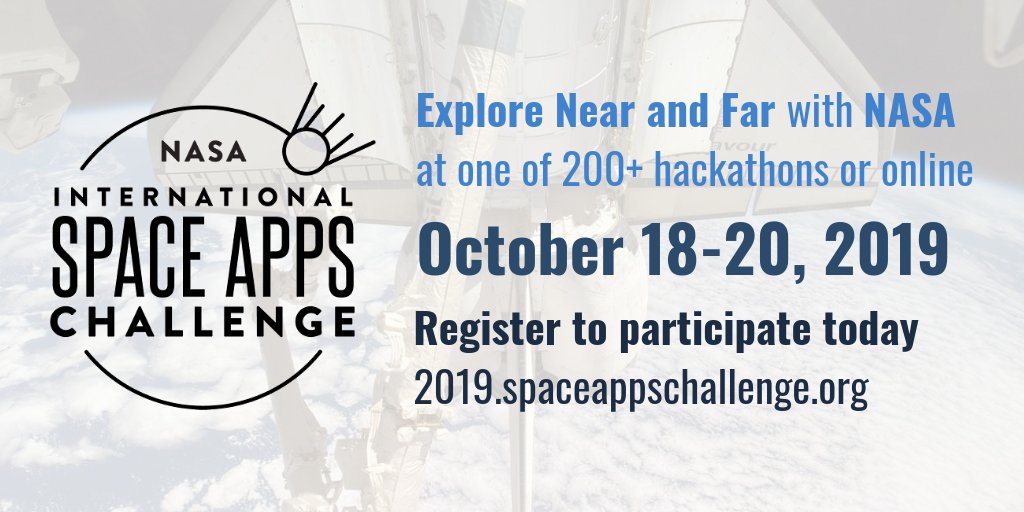 NASA
INTERNATIONAL
SPACE APPS
CHALLENGE

Explore Near and Far with NASA at one of 200+ hackathons or online

October 18-20, 2019

Register to participate today
2019.spaceappschallenge.org